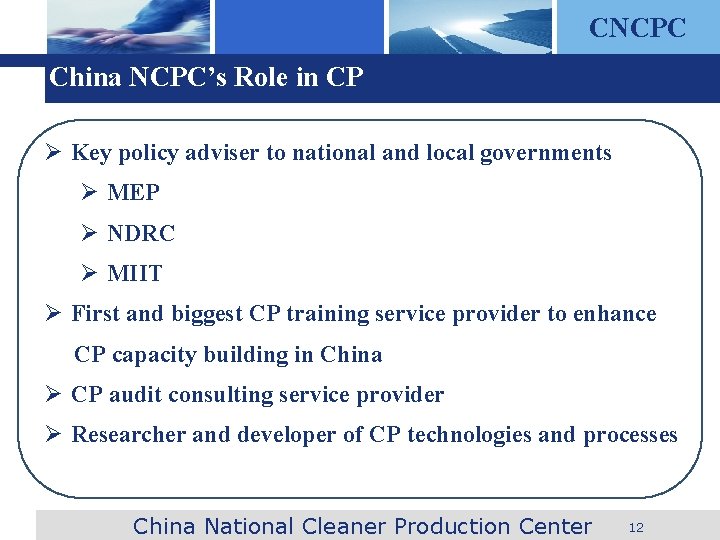 CNCPC

China NCPC's Role in CP

➢ Key policy adviser to national and local governments

➢ MEP

➢ NDRC

➢ MIIT

➢ First and biggest CP training service provider to enhance CP capacity building in China

➢ CP audit consulting service provider

➢ Researcher and developer of CP technologies and processes

China National Cleaner Production Center 12